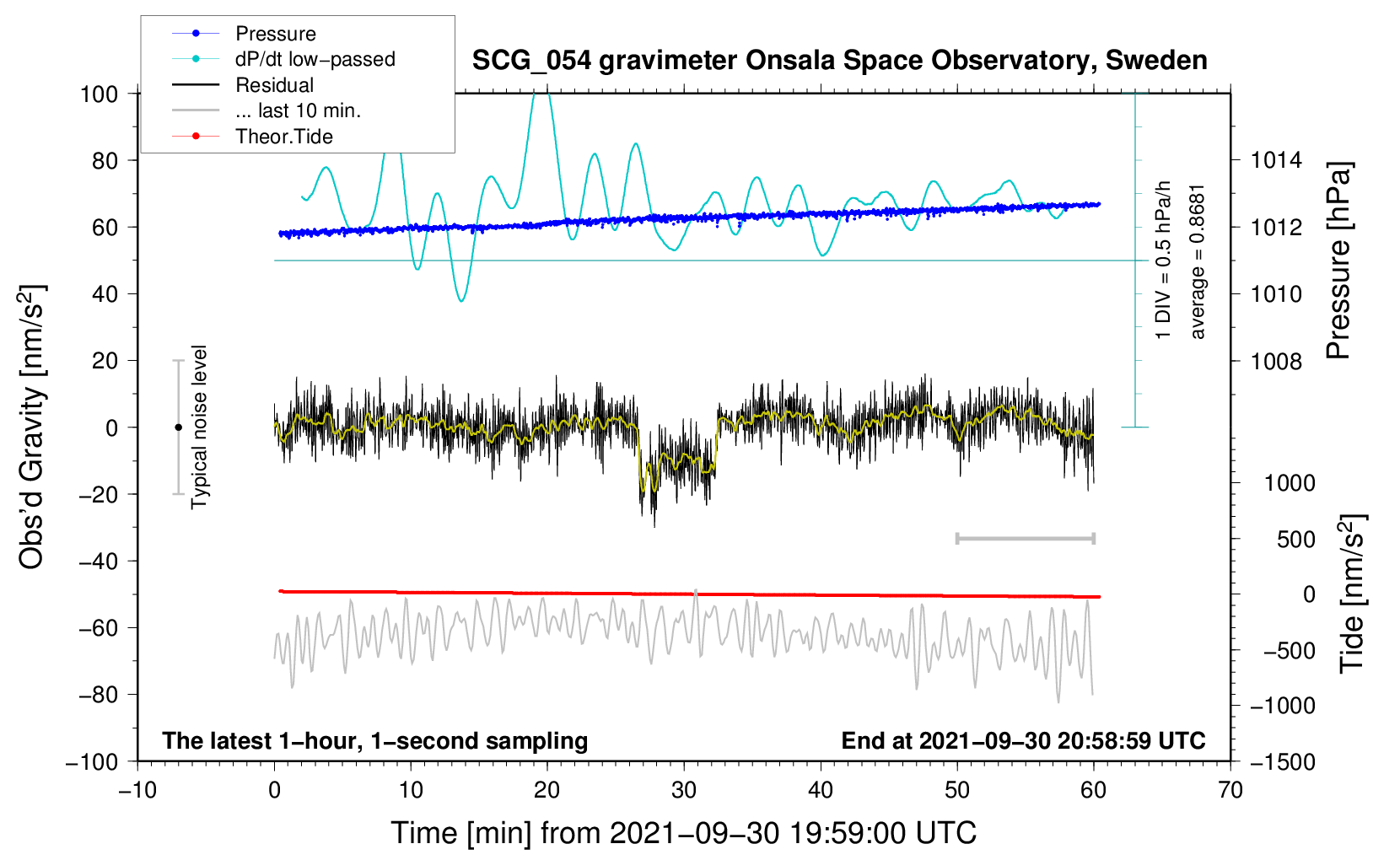 Pressure
dP/dt low−passed
Residual
... last 10 min.
Theor.Tide

SCG_054 gravimeter Onsala Space Observatory, Sweden

100
80
60
40
20
0
−20
−40
−60
−80
−100

Obs'd Gravity [nm/s$^2$]

Typical noise level

1 DIV = 0.5 hPa/h
average = 0.8681

1014
1012
1010
1008

Pressure [hPa]

1000
500
0
−500
−1000
−1500

Tide [nm/s$^2$]

The latest 1−hour, 1−second sampling
End at 2021−09−30 20:58:59 UTC

−10
0
10
20
30
40
50
60
70

Time [min] from 2021−09−30 19:59:00 UTC